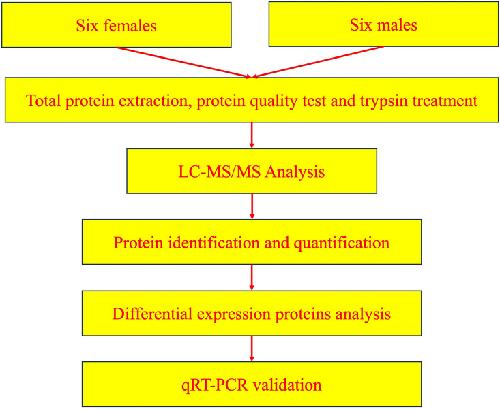 Six females

Six males

Total protein extraction, protein quality test and trypsin treatment

LC-MS/MS Analysis

Protein identification and quantification

Differential expression proteins analysis

qRT-PCR validation